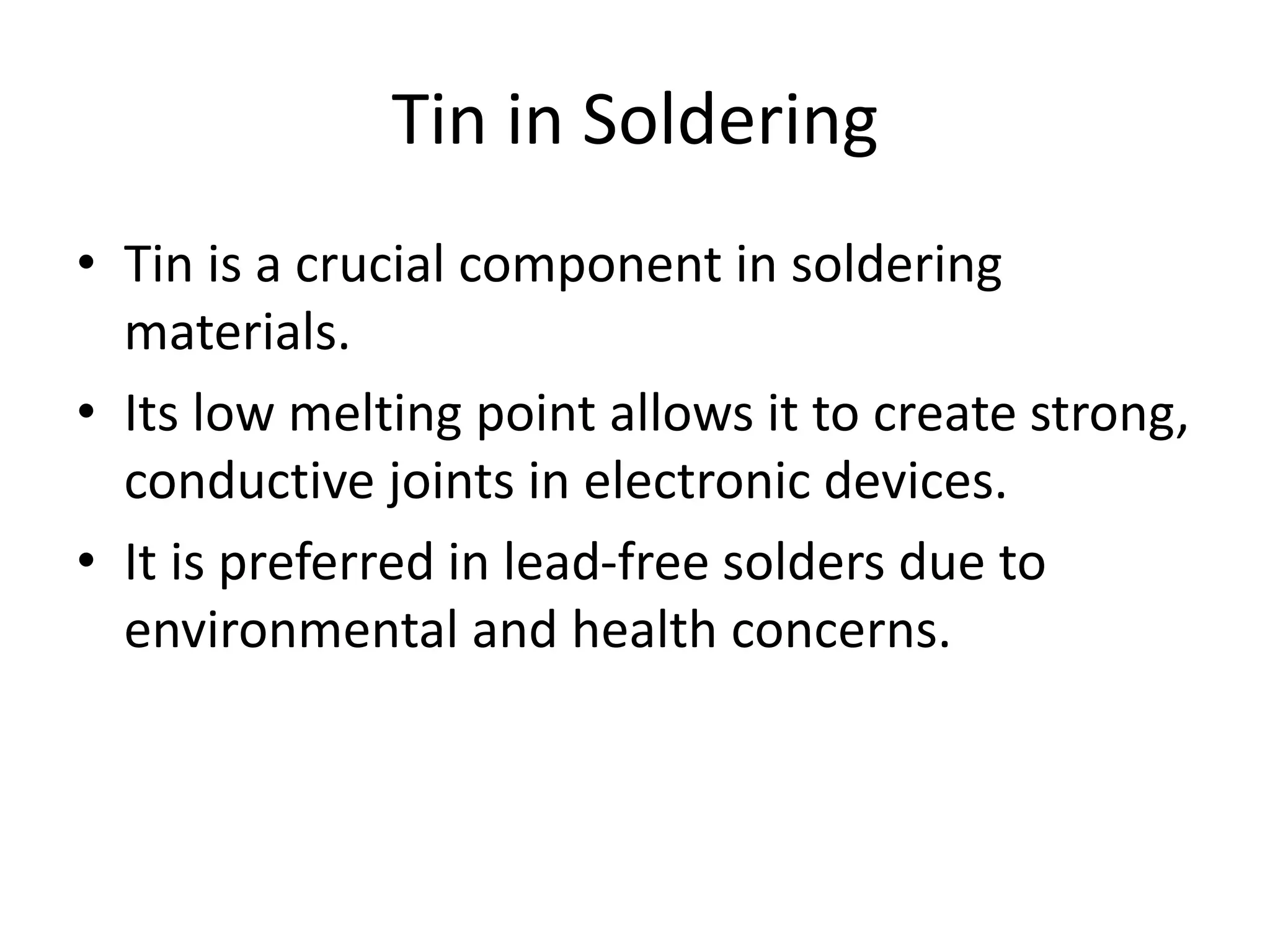 Tin in Soldering

• Tin is a crucial component in soldering materials.
• Its low melting point allows it to create strong, conductive joints in electronic devices.
• It is preferred in lead-free solders due to environmental and health concerns.